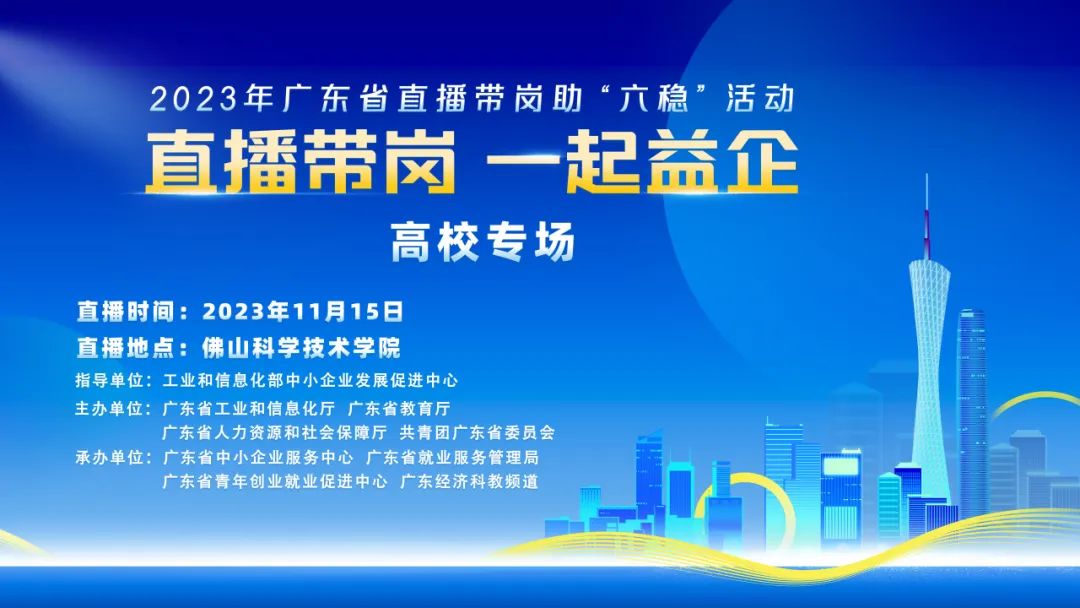 2023年广东省直播带岗助“六稳”活动

直播带岗 一起益企

高校专场

直播时间：2023年11月15日

直播地点：佛山科学技术学院

指导单位：工业和信息化部中小企业发展促进中心

主办单位：广东省工业和信息化厅 广东省教育厅
广东省人力资源和社会保障厅 共青团广东省委员会

承办单位：广东省中小企业服务中心 广东省就业服务管理局
广东省青年创业就业促进中心 广东经济科教频道